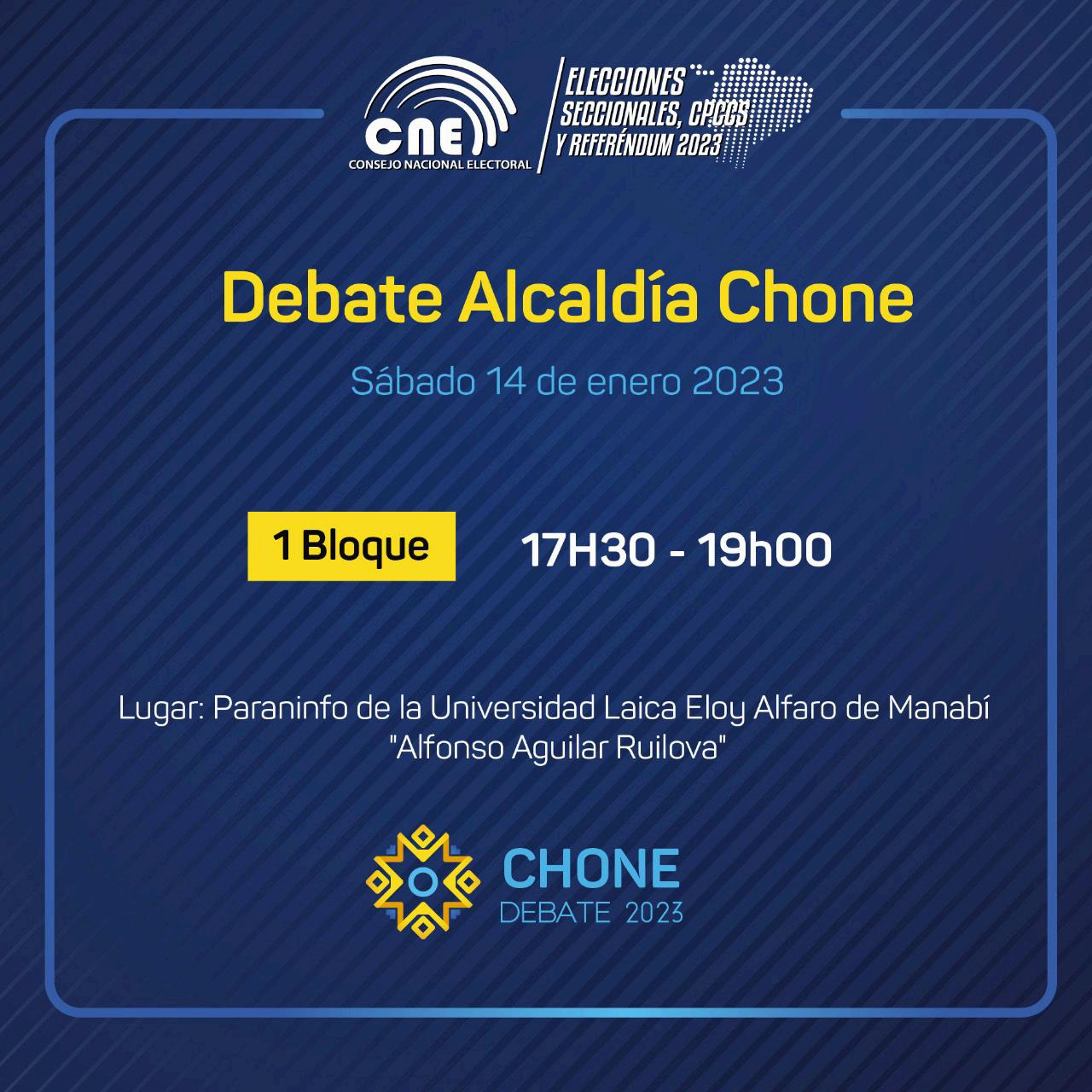 CNE
CONSEJO NACIONAL ELECTORAL

ELECCIONES SECCIONALES, CPCCS Y REFERÉNDUM 2023

Debate Alcaldía Chone

Sábado 14 de enero 2023

1 Bloque

17H30 - 19h00

Lugar: Paraninfo de la Universidad Laica Eloy Alfaro de Manabí "Alfonso Aguilar Ruilova"

CHONE
DEBATE 2023